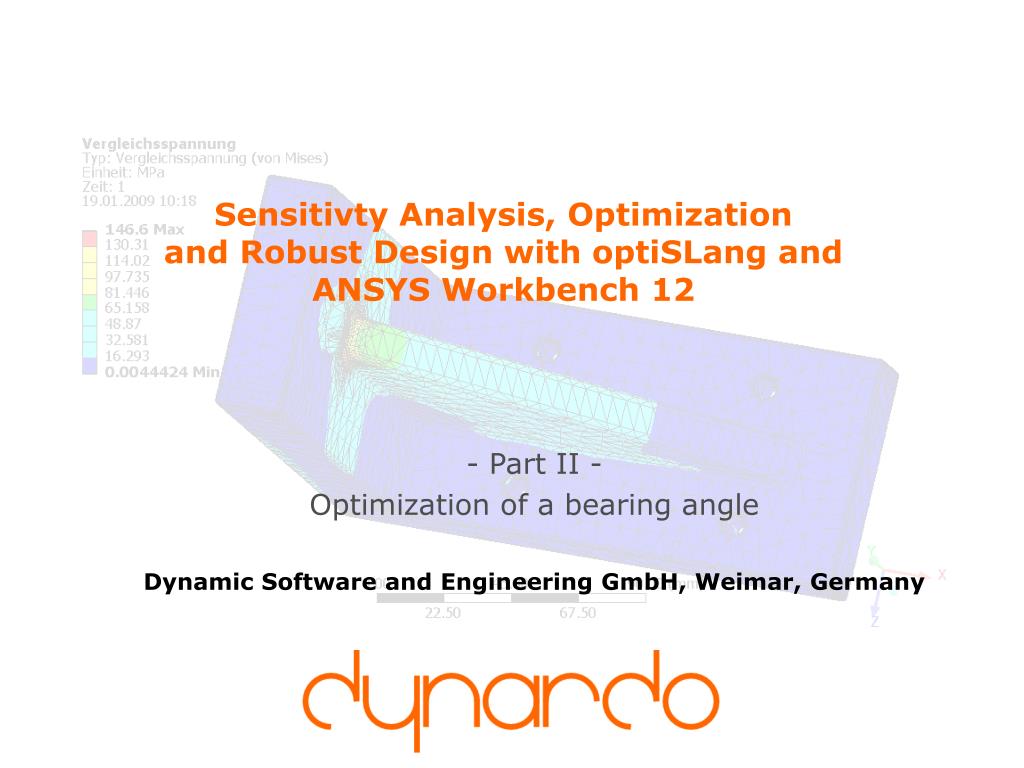 Vergleichsspannung
Typ: Vergleichsspannung (von Mises)
Einheit: MPa
Zeit: 1
19.01.2009 10:18

146.6 Max
130.31
114.02
97.735
81.446
65.158
48.87
32.581
16.293
0.0044424 Min

Sensitivty Analysis, Optimization and Robust Design with optiSLang and ANSYS Workbench 12

- Part II -
Optimization of a bearing angle

Dynamic Software and Engineering GmbH, Weimar, Germany

22.50
67.50

Y
X
Z

dynardo